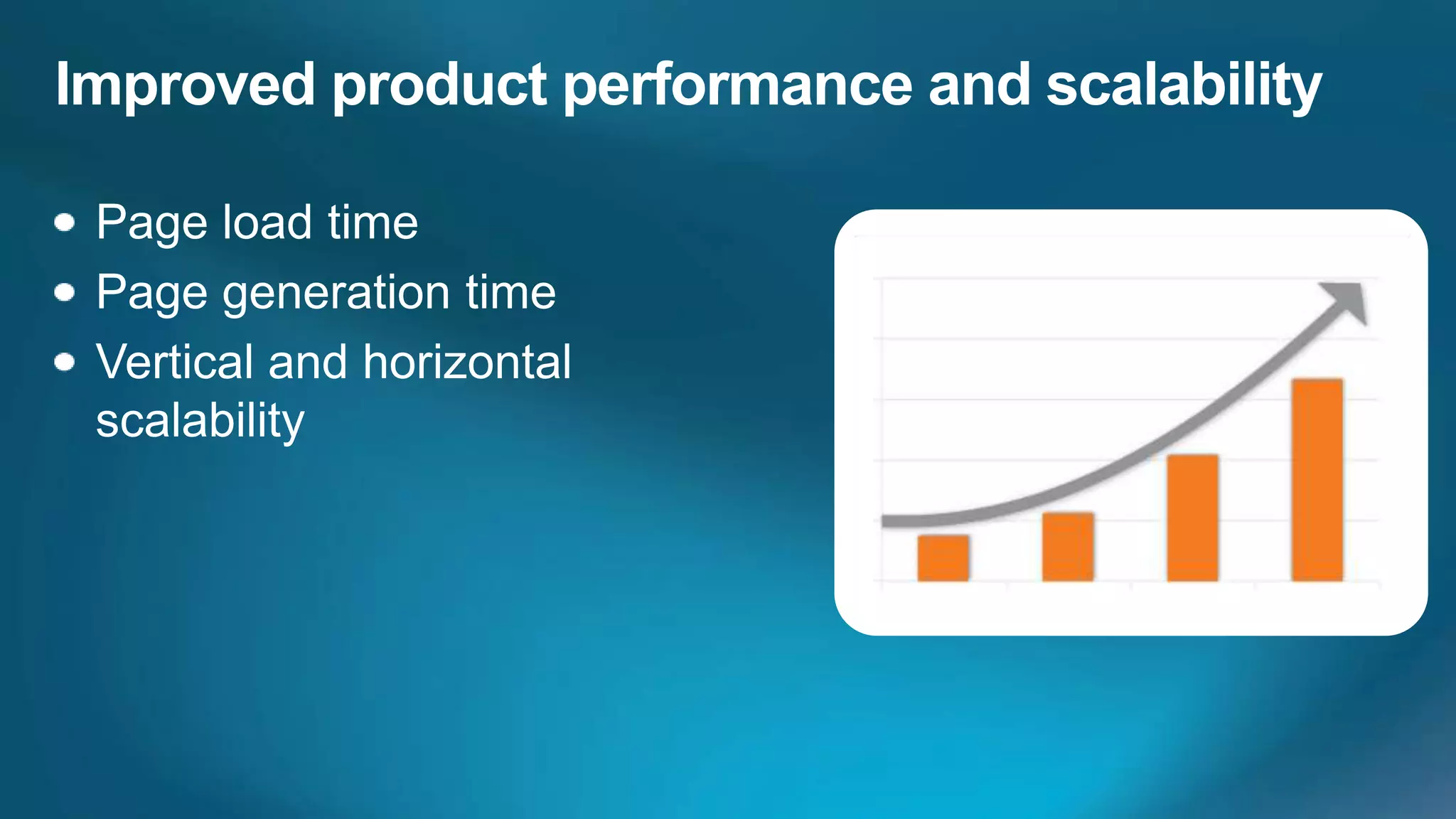 Improved product performance and scalability

- Page load time
- Page generation time
- Vertical and horizontal scalability